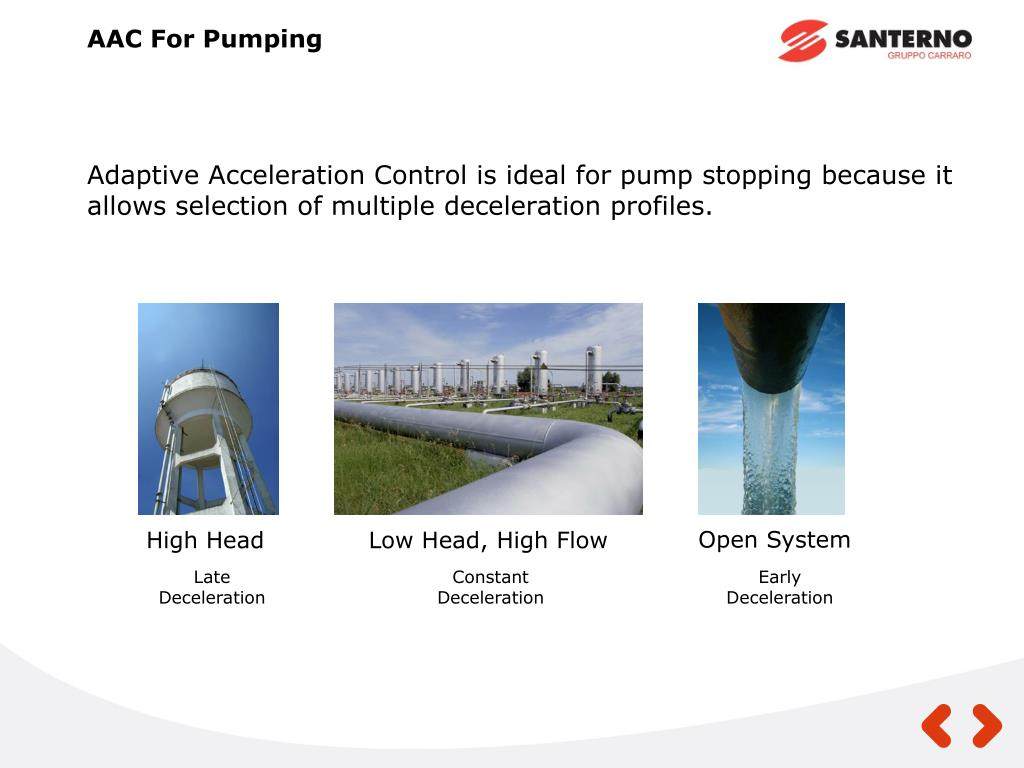 AAC For Pumping

SANTERNO
GRUPPO CARRARO

Adaptive Acceleration Control is ideal for pump stopping because it allows selection of multiple deceleration profiles.

High Head

Late Deceleration

Low Head, High Flow

Constant Deceleration

Open System

Early Deceleration